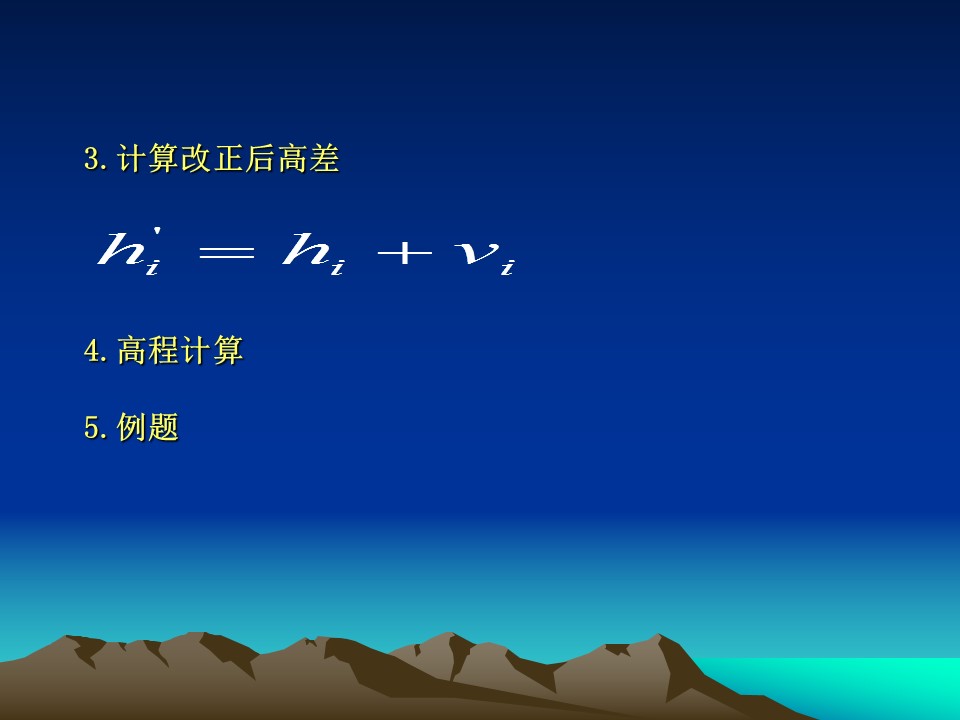 3. 计算改正后高差

$h_i' = h_i + v_i$

4. 高程计算

5. 例题